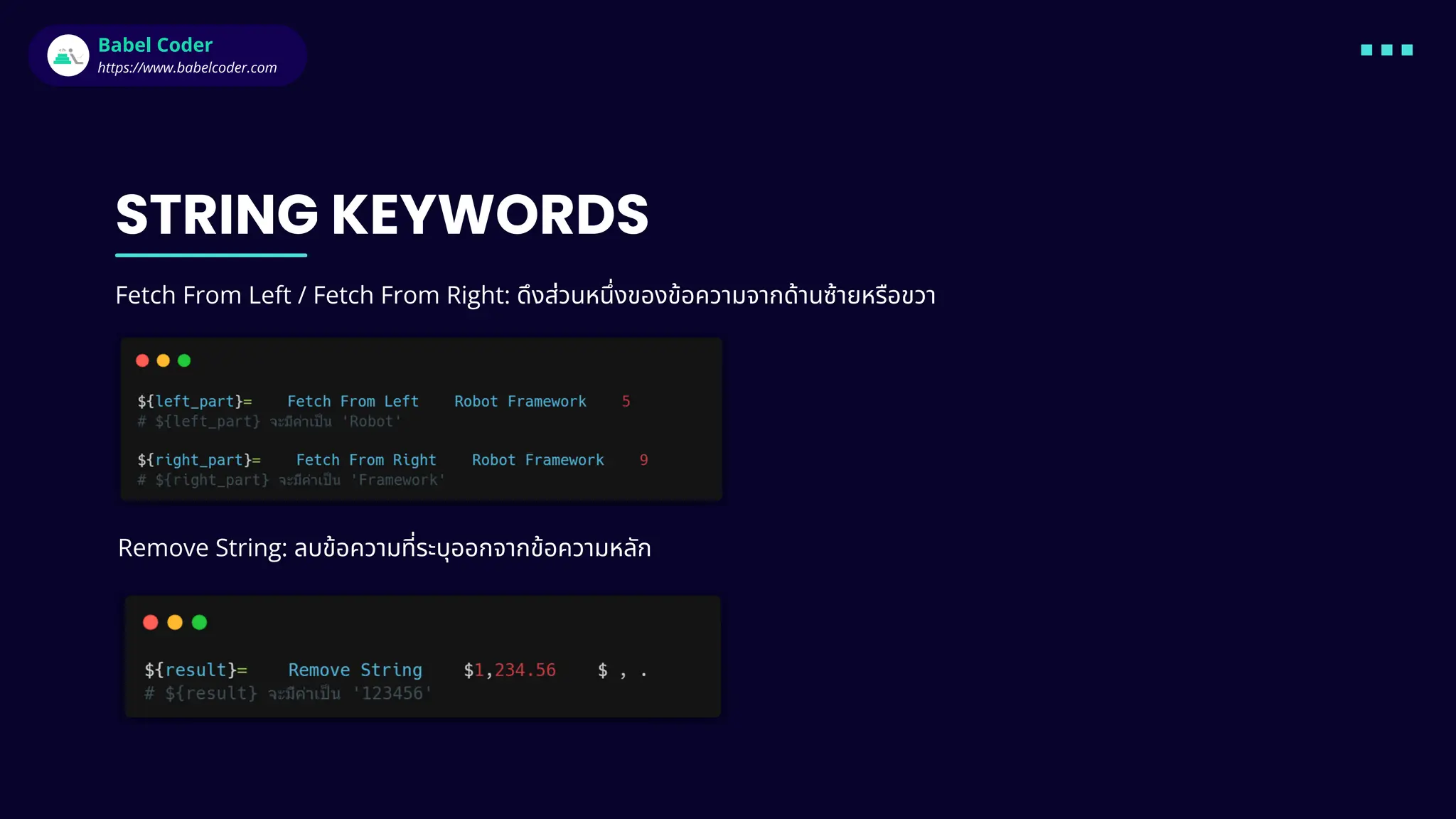 Babel Coder
https://www.babelcoder.com

STRING KEYWORDS

Fetch From Left / Fetch From Right: ดึงส่วนหนึ่งของข้อความจากด้านซ้ายหรือขวา

${left_part}=    Fetch From Left    Robot Framework    5
# ${left_part} จะมีค่าเป็น 'Robot'

${right_part}=    Fetch From Right    Robot Framework    9
# ${right_part} จะมีค่าเป็น 'Framework'

Remove String: ลบข้อความที่ระบุออกจากข้อความหลัก

${result}=    Remove String    $1,234.56    $ , .
# ${result} จะมีค่าเป็น '123456'